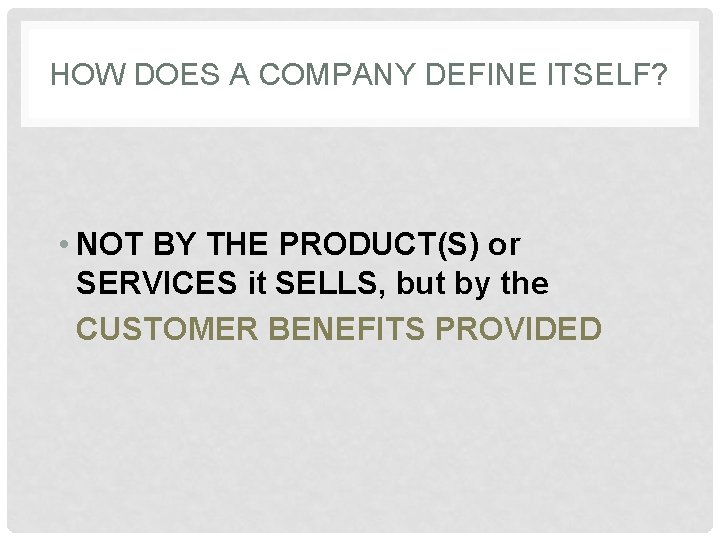 HOW DOES A COMPANY DEFINE ITSELF?

• NOT BY THE PRODUCT(S) or SERVICES it SELLS, but by the CUSTOMER BENEFITS PROVIDED